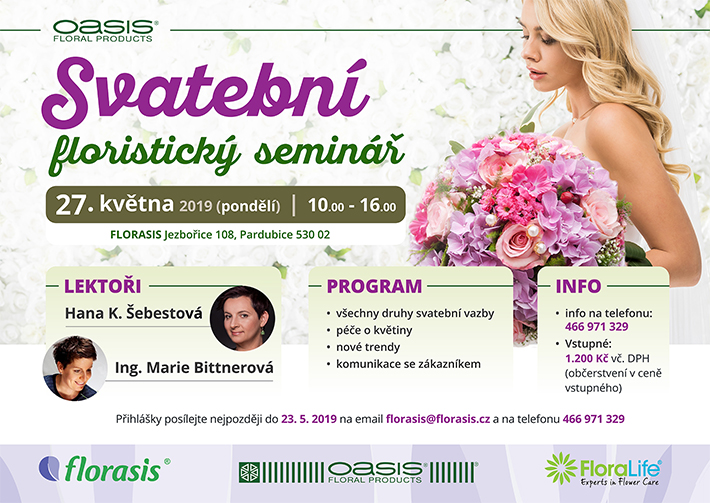 OASIS® FLORAL PRODUCTS

Svatební floristický seminář

27. května 2019 (pondělí) | 10.00 - 16.00

FLORASIS Jezbořice 108, Pardubice 530 02

LEKTOŘI

Hana K. Šebestová

Ing. Marie Bittnerová

PROGRAM

• všechny druhy svatební vazby
• péče o květiny
• nové trendy
• komunikace se zákazníkem

INFO

• info na telefonu: 466 971 329
• Vstupné: 1.200 Kč vč. DPH (občerstvení v ceně vstupného)

Přihlášky posílejte nejpozději do 23. 5. 2019 na email florasis@florasis.cz a na telefonu 466 971 329

florasis®

OASIS® FLORAL PRODUCTS

FloraLife® Experts in Flower Care